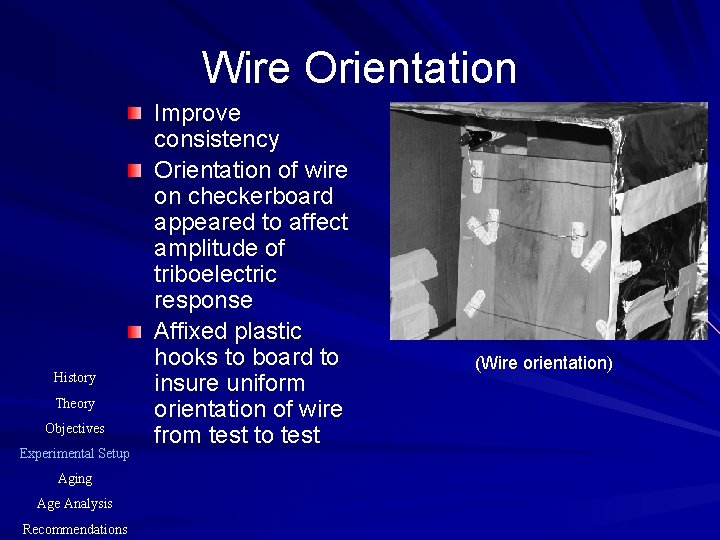 Wire Orientation

Improve consistency

Orientation of wire on checkerboard appeared to affect amplitude of triboelectric response

Affixed plastic hooks to board to insure uniform orientation of wire from test to test

(Wire orientation)

History
Theory
Objectives
Experimental Setup
Aging
Age Analysis
Recommendations